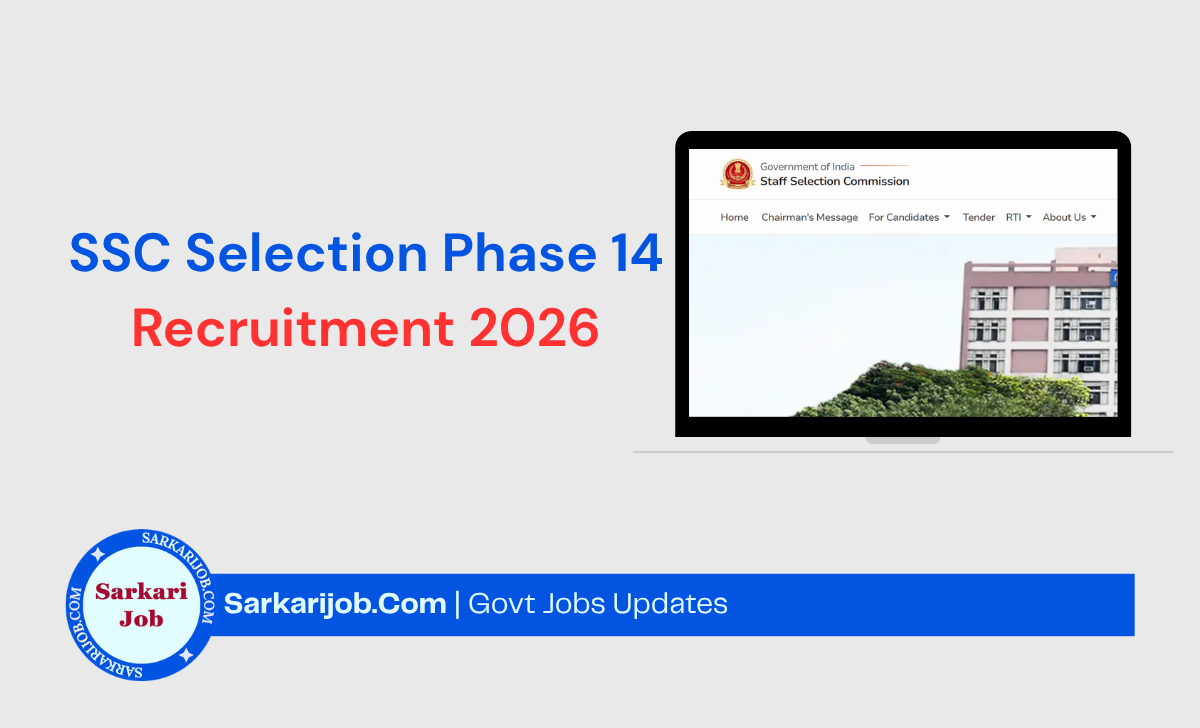 SSC Selection Phase 14
Recruitment 2026

Government of India
Staff Selection Commission

Home Chairman's Message For Candidates Tender RTI About Us

SARKARIJOB.COM
Sarkari Job
SARKARIJOB.COM
SARKARIJOB.COM

Sarkarijob.Com | Govt Jobs Updates